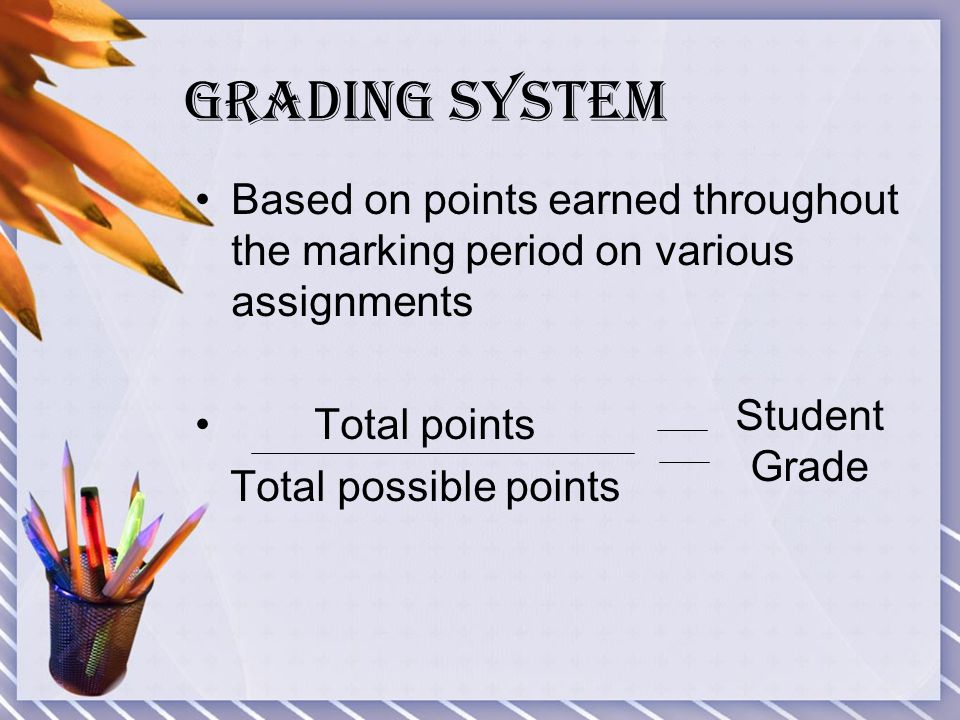 GRADING SYSTEM

• Based on points earned throughout the marking period on various assignments

• $\frac{\text{Total points}}{\text{Total possible points}} = \text{Student Grade}$